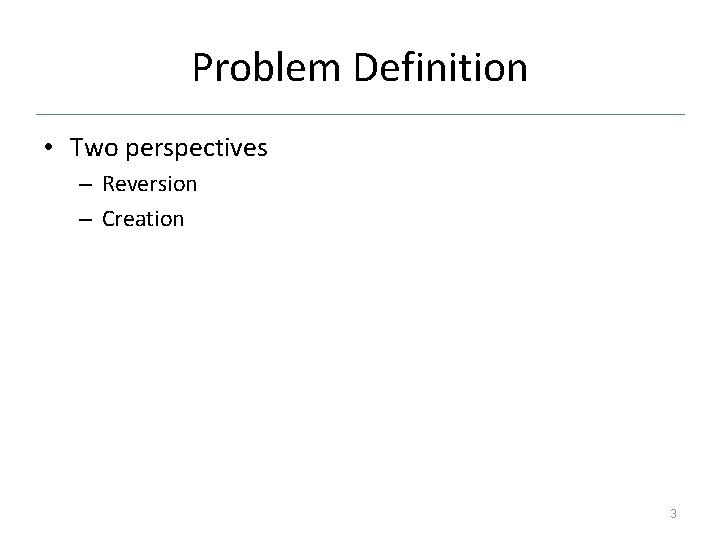 Problem Definition

• Two perspectives
– Reversion
– Creation

3